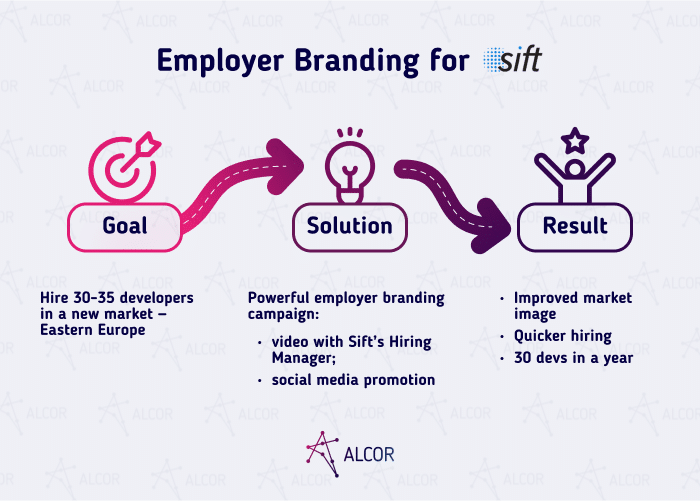 Employer Branding for sift

Goal

Solution

Result

Hire 30-35 developers in a new market – Eastern Europe

Powerful employer branding campaign:

• video with Sift's Hiring Manager;

• social media promotion

• Improved market image

• Quicker hiring

• 30 devs in a year

ALCOR